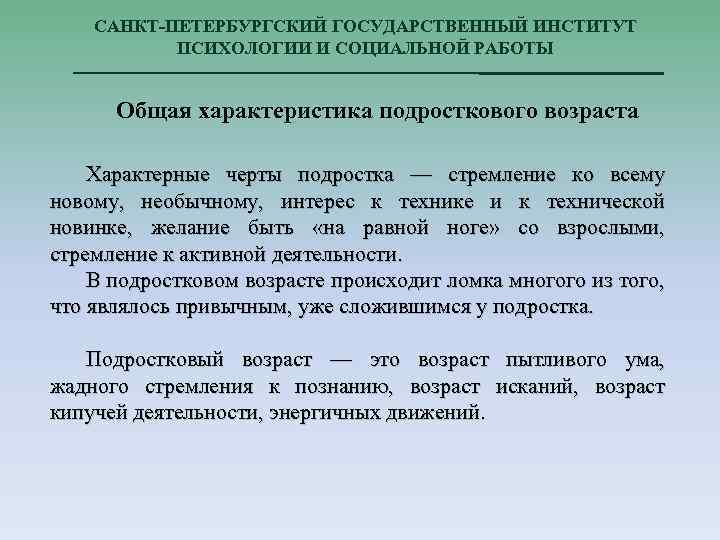 САНКТ-ПЕТЕРБУРГСКИЙ ГОСУДАРСТВЕННЫЙ ИНСТИТУТ ПСИХОЛОГИИ И СОЦИАЛЬНОЙ РАБОТЫ

Общая характеристика подросткового возраста

Характерные черты подростка — стремление ко всему новому, необычному, интерес к технике и к технической новинке, желание быть «на равной ноге» со взрослыми, стремление к активной деятельности.

В подростковом возрасте происходит ломка многого из того, что являлось привычным, уже сложившимся у подростка.

Подростковый возраст — это возраст пытливого ума, жадного стремления к познанию, возраст исканий, возраст кипучей деятельности, энергичных движений.